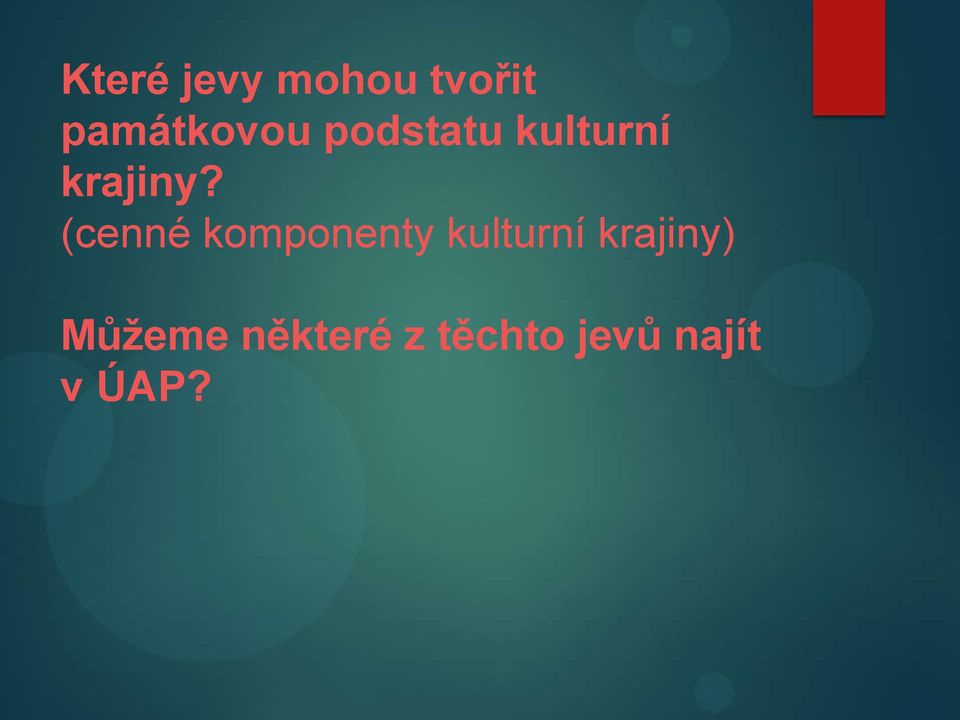 Které jevy mohou tvořit památkovou podstatu kulturní krajiny?
(cenné komponenty kulturní krajiny)

Můžeme některé z těchto jevů najít v ÚAP?